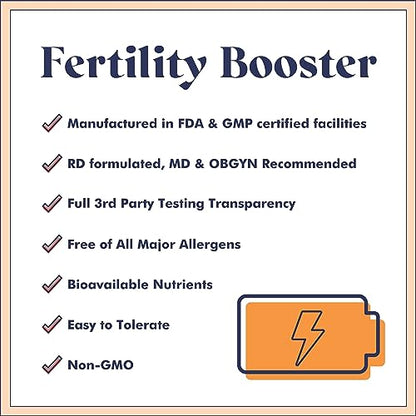 Fertility Booster

Manufactured in FDA & GMP certified facilities

RD formulated, MD & OBGYN Recommended

Full 3rd Party Testing Transparency

Free of All Major Allergens

Bioavailable Nutrients

Easy to Tolerate

Non-GMO